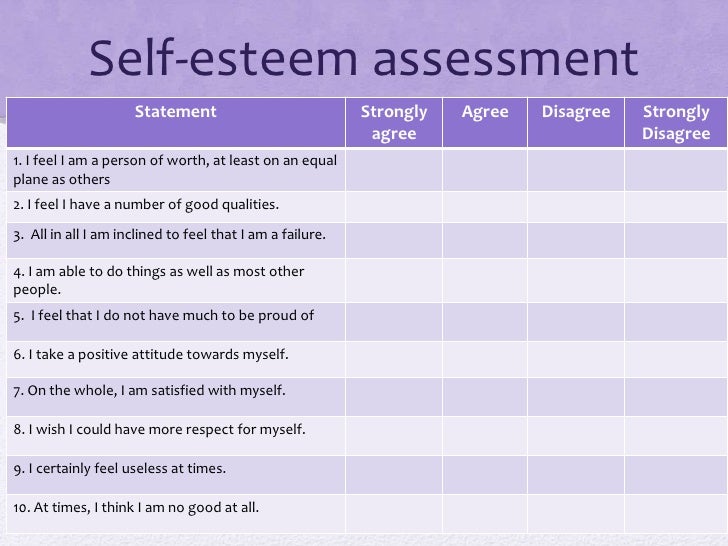 Self-esteem assessment

| Statement | Strongly agree | Agree | Disagree | Strongly Disagree |
|---|---|---|---|---|
| 1. I feel I am a person of worth, at least on an equal plane as others | | | | |
| 2. I feel I have a number of good qualities. | | | | |
| 3. All in all I am inclined to feel that I am a failure. | | | | |
| 4. I am able to do things as well as most other people. | | | | |
| 5. I feel that I do not have much to be proud of | | | | |
| 6. I take a positive attitude towards myself. | | | | |
| 7. On the whole, I am satisfied with myself. | | | | |
| 8. I wish I could have more respect for myself. | | | | |
| 9. I certainly feel useless at times. | | | | |
| 10. At times, I think I am no good at all. | | | | |